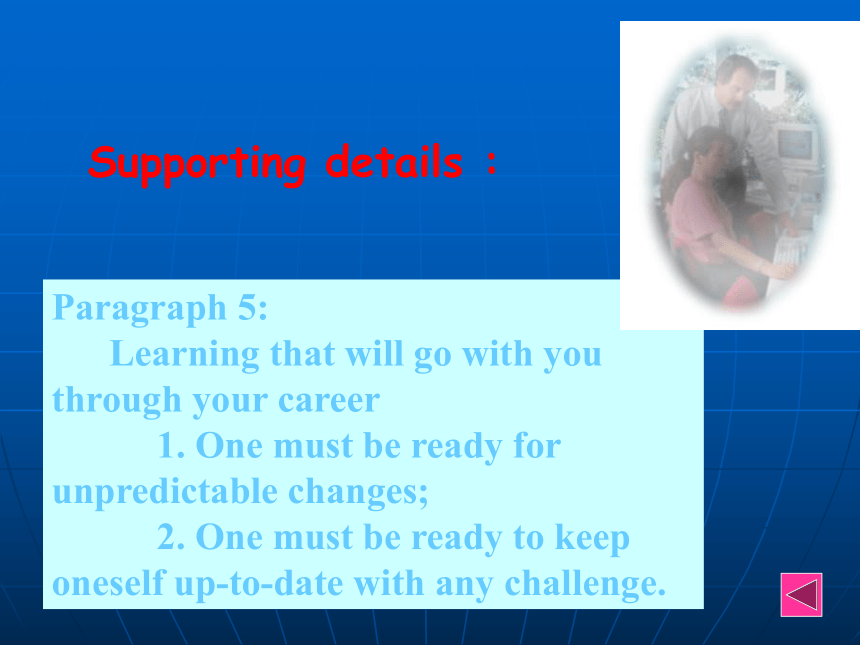 Supporting details :

Paragraph 5:

Learning that will go with you through your career

1. One must be ready for unpredictable changes;

2. One must be ready to keep oneself up-to-date with any challenge.